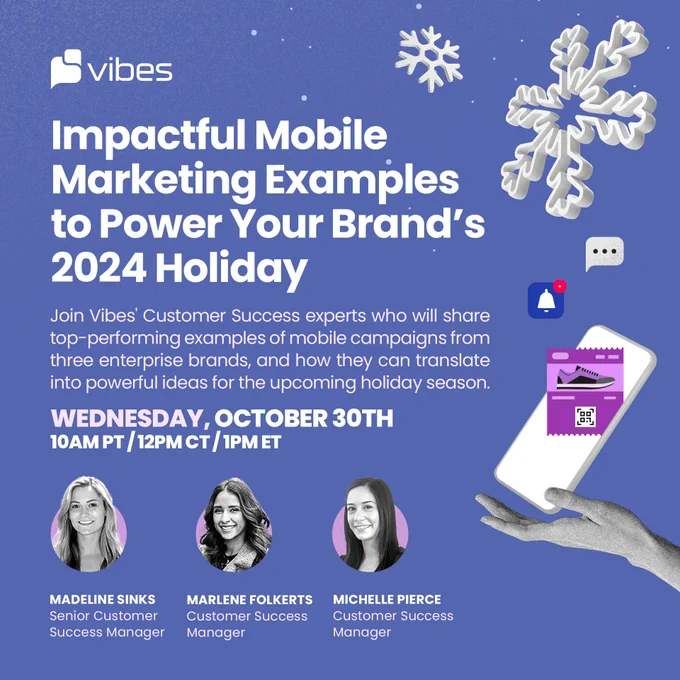 vibes

Impactful Mobile Marketing Examples to Power Your Brand's 2024 Holiday

Join Vibes' Customer Success experts who will share top-performing examples of mobile campaigns from three enterprise brands, and how they can translate into powerful ideas for the upcoming holiday season.

WEDNESDAY, OCTOBER 30TH
10AM PT / 12PM CT / 1PM ET

MADELINE SINKS
Senior Customer Success Manager

MARLENE FOLKERTS
Customer Success Manager

MICHELLE PIERCE
Customer Success Manager